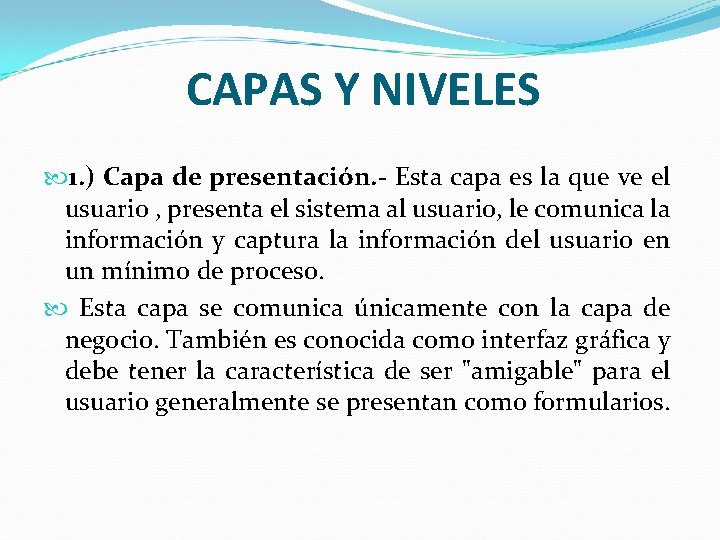 CAPAS Y NIVELES

1.) Capa de presentación.- Esta capa es la que ve el usuario , presenta el sistema al usuario, le comunica la información y captura la información del usuario en un mínimo de proceso.

Esta capa se comunica únicamente con la capa de negocio. También es conocida como interfaz gráfica y debe tener la característica de ser "amigable" para el usuario generalmente se presentan como formularios.